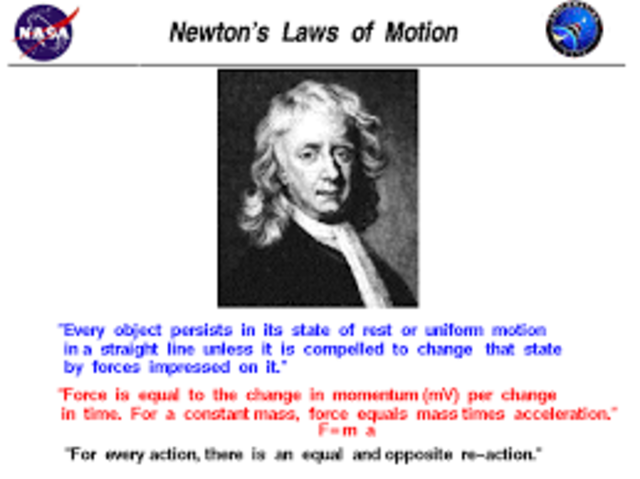 NASA

Newton's Laws of Motion

"Every object persists in its state of rest or uniform motion in a straight line unless it is compelled to change that state by forces impressed on it."

"Force is equal to the change in momentum (mV) per change in time. For a constant mass, force equals mass times acceleration."
F = m a

"For every action, there is an equal and opposite re-action."